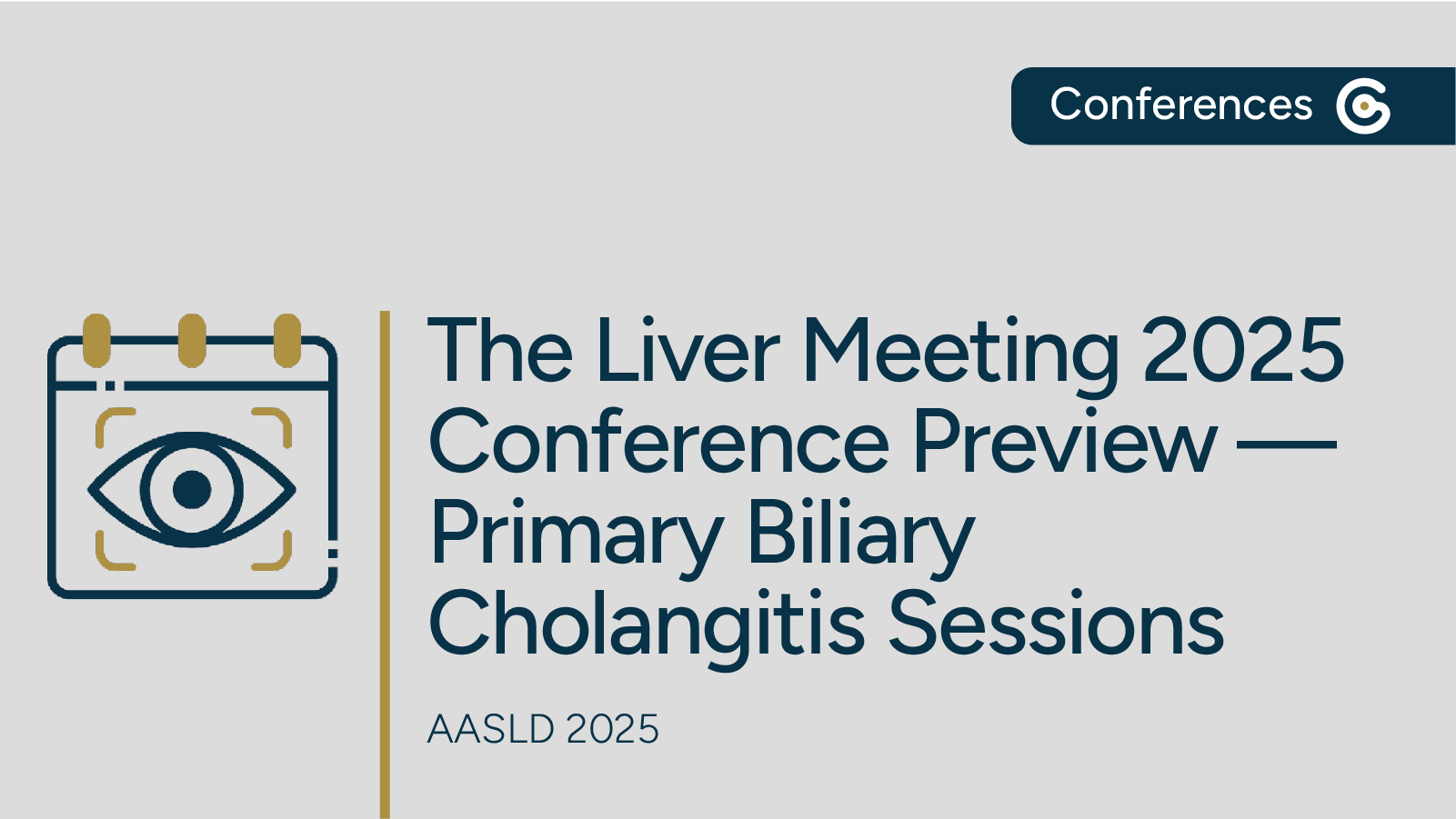 Conferences

The Liver Meeting 2025 Conference Preview — Primary Biliary Cholangitis Sessions

AASLD 2025